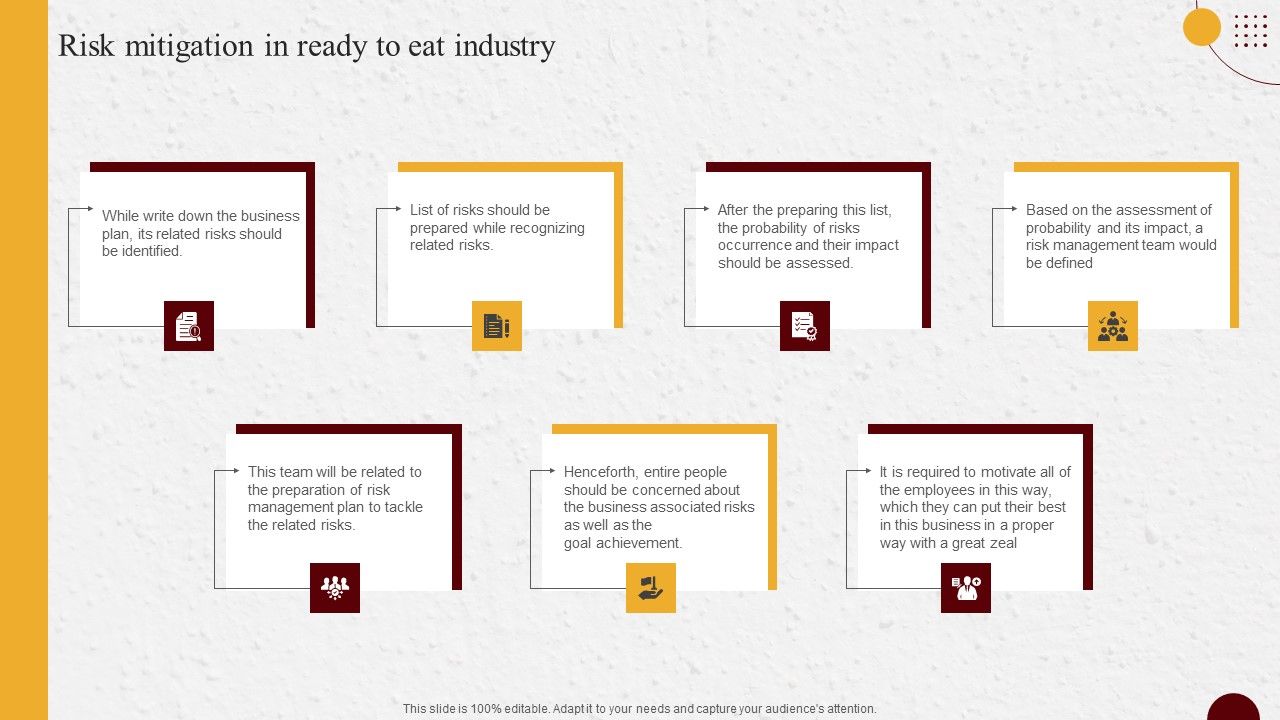 Risk mitigation in ready to eat industry

While write down the business plan, its related risks should be identified.

List of risks should be prepared while recognizing related risks.

After the preparing this list, the probability of risks occurrence and their impact should be assessed.

Based on the assessment of probability and its impact, a risk management team would be defined

This team will be related to the preparation of risk management plan to tackle the related risks.

Henceforth, entire people should be concerned about the business associated risks as well as the goal achievement.

It is required to motivate all of the employees in this way, which they can put their best in this business in a proper way with a great zeal

This slide is 100% editable. Adapt it to your needs and capture your audience's attention.